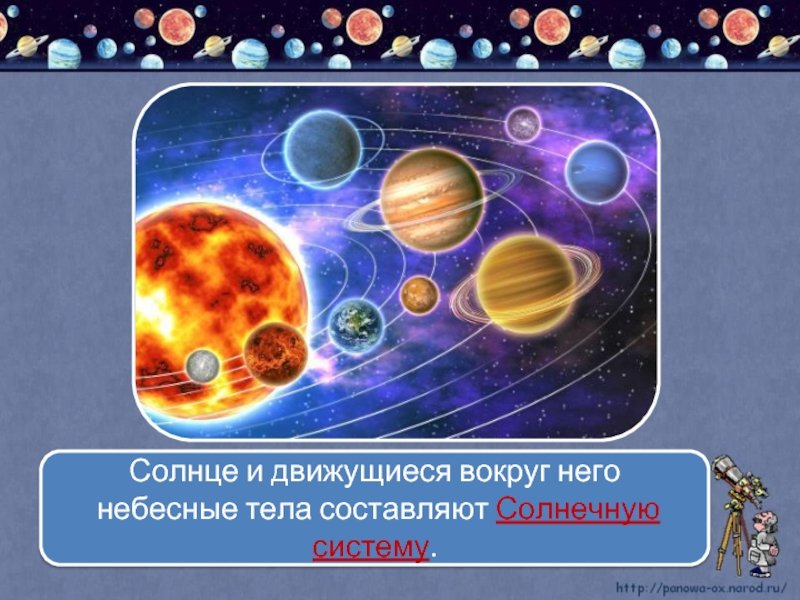 Солнце и движущиеся вокруг него небесные тела составляют Солнечную систему.

http://panowa-ox.narod.ru/